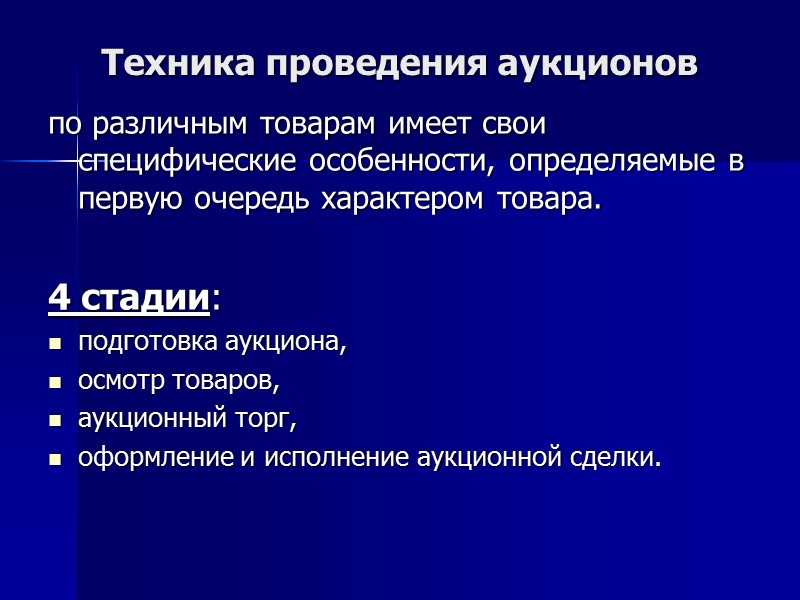 Техника проведения аукционов

по различным товарам имеет свои специфические особенности, определяемые в первую очередь характером товара.

4 стадии:

- подготовка аукциона,
- осмотр товаров,
- аукционный торг,
- оформление и исполнение аукционной сделки.